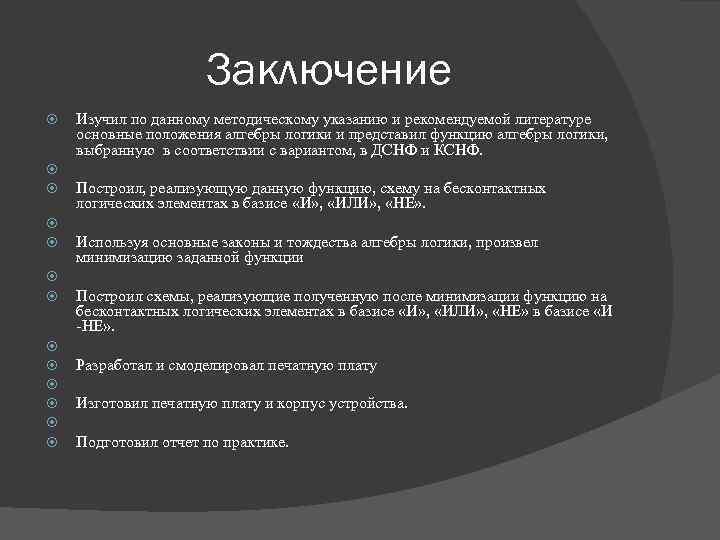 Заключение

Изучил по данному методическому указанию и рекомендуемой литературе основные положения алгебры логики и представил функцию алгебры логики, выбранную в соответствии с вариантом, в ДСНФ и КСНФ.

Построил, реализующую данную функцию, схему на бесконтактных логических элементах в базисе «И», «ИЛИ», «НЕ».

Используя основные законы и тождества алгебры логики, произвел минимизацию заданной функции

Построил схемы, реализующие полученную после минимизации функцию на бесконтактных логических элементах в базисе «И», «ИЛИ», «НЕ» в базисе «И -НЕ».

Разработал и смоделировал печатную плату

Изготовил печатную плату и корпус устройства.

Подготовил отчет по практике.